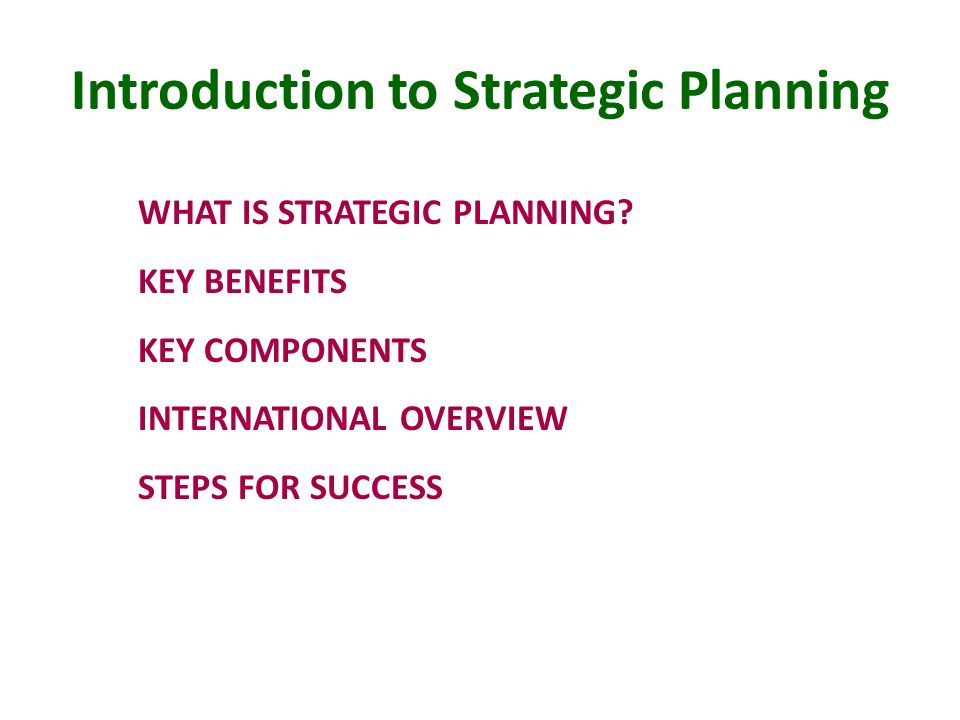 Introduction to Strategic Planning

WHAT IS STRATEGIC PLANNING?

KEY BENEFITS

KEY COMPONENTS

INTERNATIONAL OVERVIEW

STEPS FOR SUCCESS